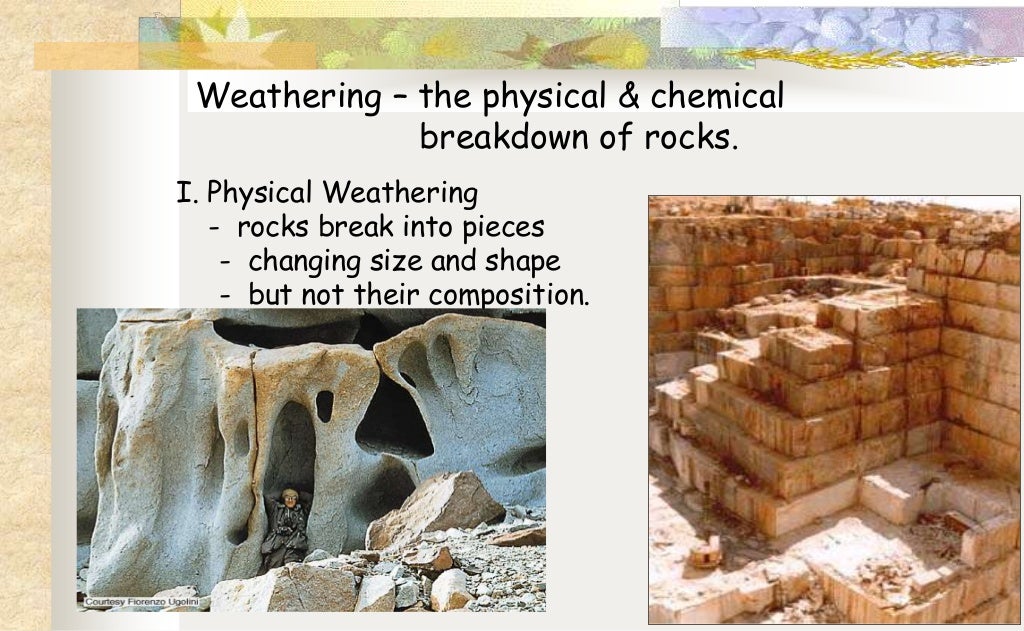 Weathering – the physical & chemical breakdown of rocks.

I. Physical Weathering
- rocks break into pieces
- changing size and shape
- but not their composition.

Courtesy Fiorenzo Ugolini